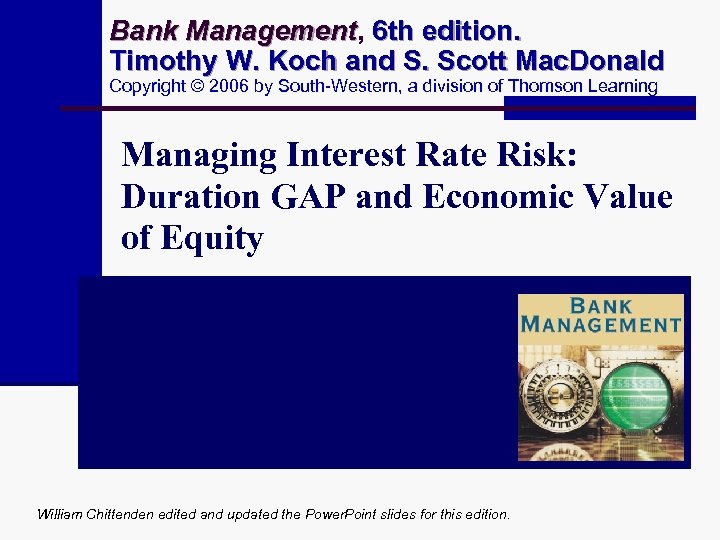 Bank Management, 6th edition.
Timothy W. Koch and S. Scott MacDonald
Copyright © 2006 by South-Western, a division of Thomson Learning

Managing Interest Rate Risk: Duration GAP and Economic Value of Equity

BANK MANAGEMENT

William Chittenden edited and updated the PowerPoint slides for this edition.